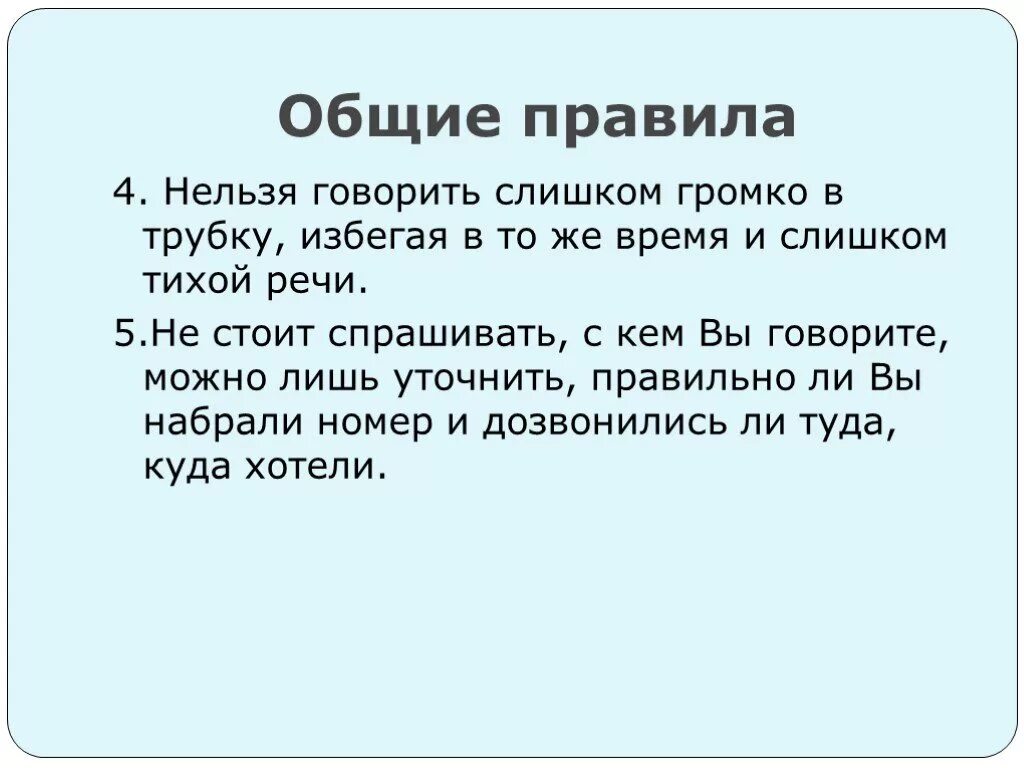 Общие правила

4. Нельзя говорить слишком громко в трубку, избегая в то же время и слишком тихой речи.

5.Не стоит спрашивать, с кем Вы говорите, можно лишь уточнить, правильно ли Вы набрали номер и дозвонились ли туда, куда хотели.